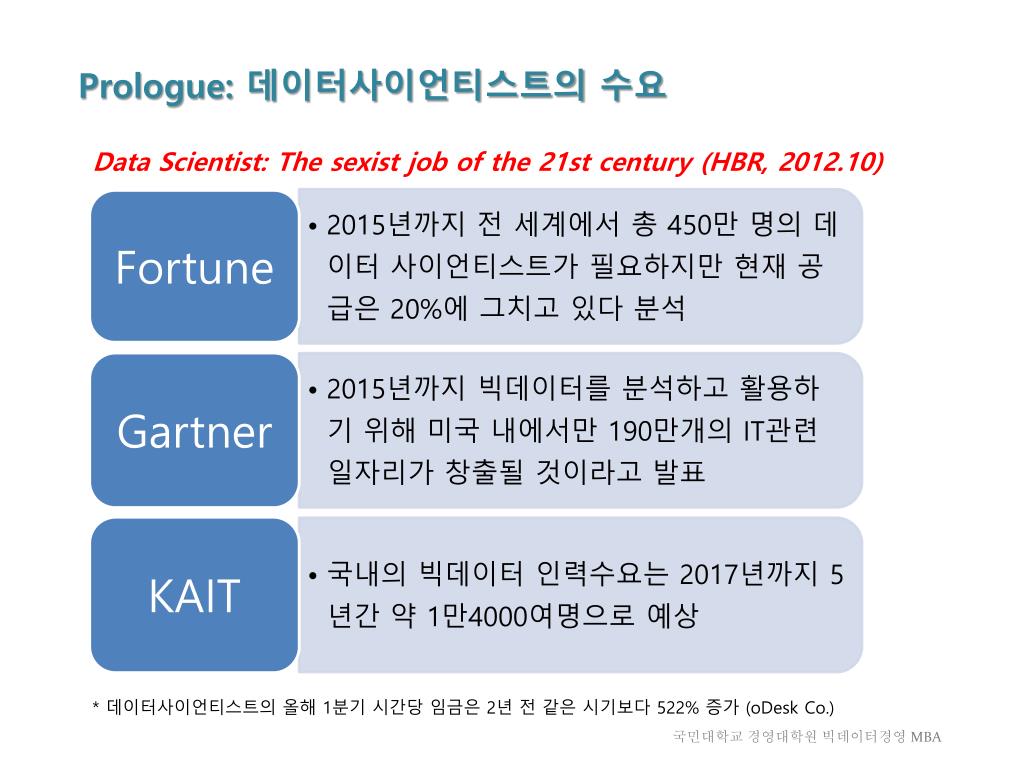 Prologue: 데이터사이언티스트의 수요

Data Scientist: The sexist job of the 21st century (HBR, 2012.10)

Fortune

• 2015년까지 전 세계에서 총 450만 명의 데이터 사이언티스트가 필요하지만 현재 공급은 20%에 그치고 있다 분석

Gartner

• 2015년까지 빅데이터를 분석하고 활용하기 위해 미국 내에서만 190만개의 IT관련 일자리가 창출될 것이라고 발표

KAIT

• 국내의 빅데이터 인력수요는 2017년까지 5년간 약 1만4000여명으로 예상

* 데이터사이언티스트의 올해 1분기 시간당 임금은 2년 전 같은 시기보다 522% 증가 (oDesk Co.)

국민대학교 경영대학원 빅데이터경영 MBA